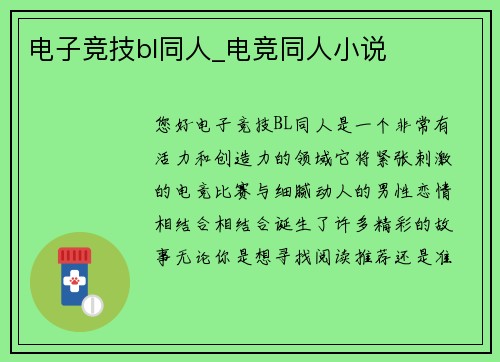 电子竞技bl同人_电竞同人小说

您好电子竞技BL同人是一个非常有活力和创造力的领域它将紧张刺激的电竞比赛与细腻动人的男性恋情相结合相结合诞生了许多精彩的故事无论你是想寻找阅读推荐还是准